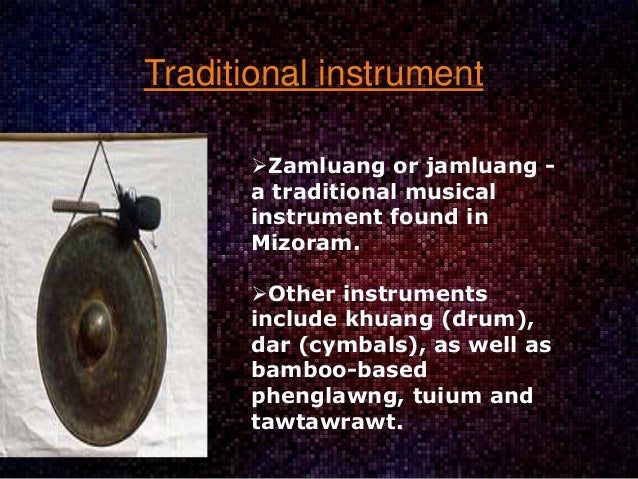 Traditional instrument

➢Zamluang or jamluang - a traditional musical instrument found in Mizoram.

➢Other instruments include khuang (drum), dar (cymbals), as well as bamboo-based phenglawng, tuium and tawtawrawt.